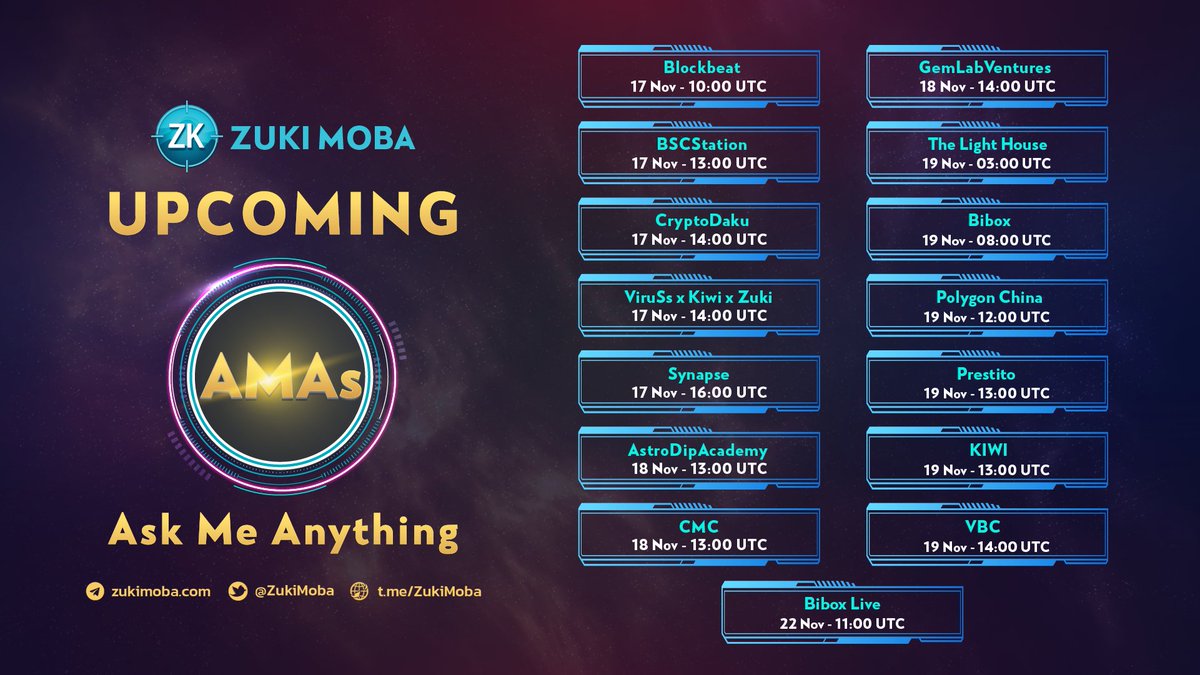 ZK ZUKI MOBA

UPCOMING

AMAs

Ask Me Anything

zukimoba.com @ZukiMoba t.me/ZukiMoba

Blockbeat
17 Nov - 10:00 UTC

BSCStation
17 Nov - 13:00 UTC

CryptoDaku
17 Nov - 14:00 UTC

ViruSs x Kiwi x Zuki
17 Nov - 14:00 UTC

Synapse
17 Nov - 16:00 UTC

AstroDipAcademy
18 Nov - 13:00 UTC

CMC
18 Nov - 13:00 UTC

GemLabVentures
18 Nov - 14:00 UTC

The Light House
19 Nov - 03:00 UTC

Bibox
19 Nov - 08:00 UTC

Polygon China
19 Nov - 12:00 UTC

Prestito
19 Nov - 13:00 UTC

KIWI
19 Nov - 13:00 UTC

VBC
19 Nov - 14:00 UTC

Bibox Live
22 Nov - 11:00 UTC